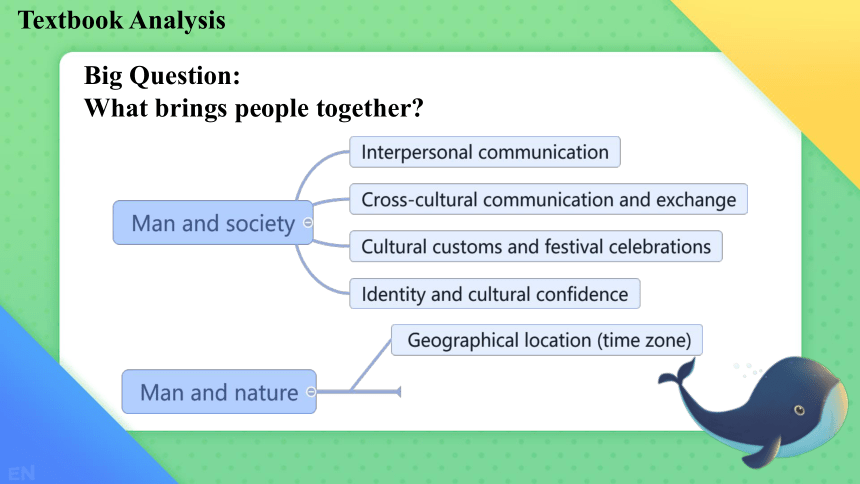 Textbook Analysis

Big Question:
What brings people together?

Man and society

Interpersonal communication

Cross-cultural communication and exchange

Cultural customs and festival celebrations

Identity and cultural confidence

Man and nature

Geographical location (time zone)

EN